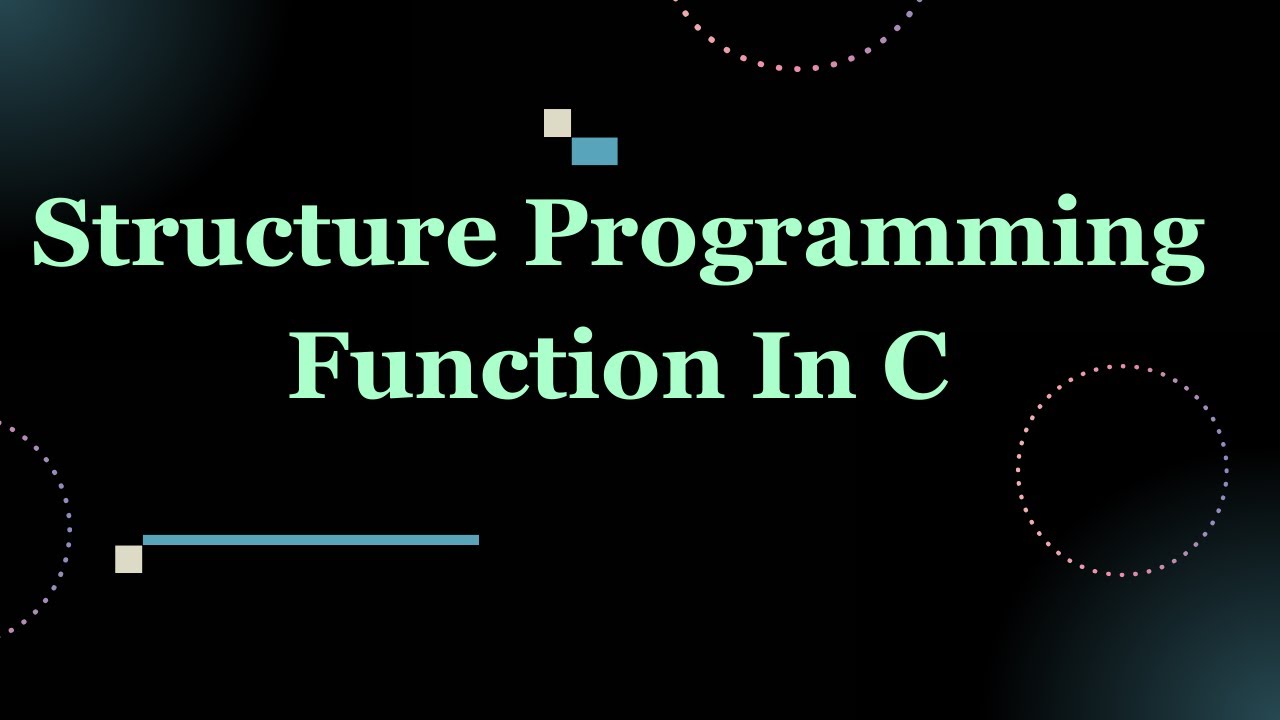 Structure Programming
Function In C